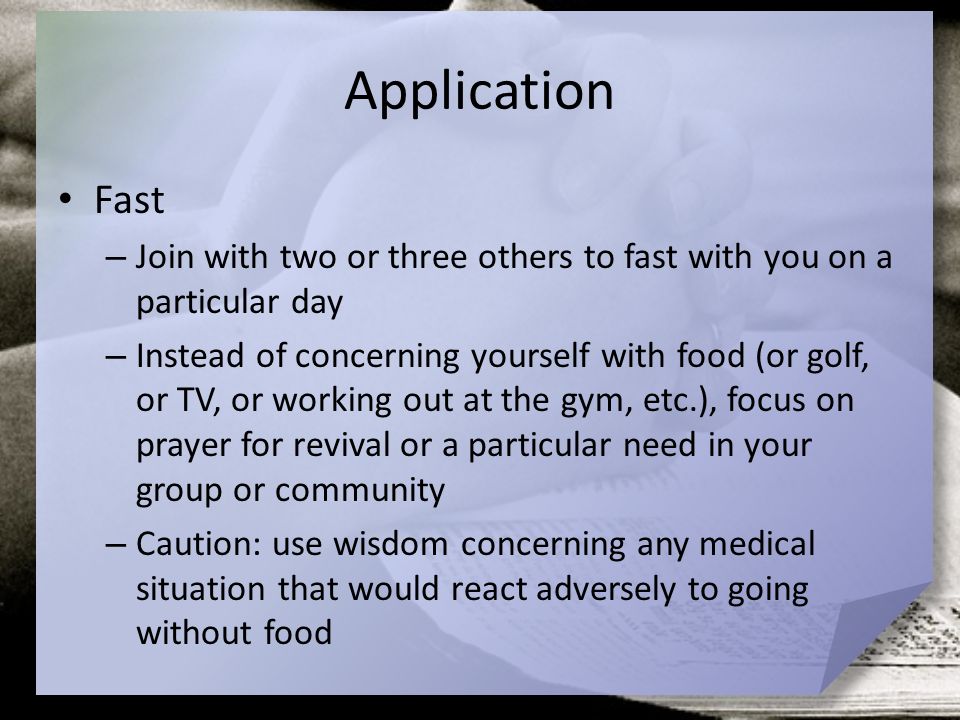 Application

• Fast

– Join with two or three others to fast with you on a particular day

– Instead of concerning yourself with food (or golf, or TV, or working out at the gym, etc.), focus on prayer for revival or a particular need in your group or community

– Caution: use wisdom concerning any medical situation that would react adversely to going without food